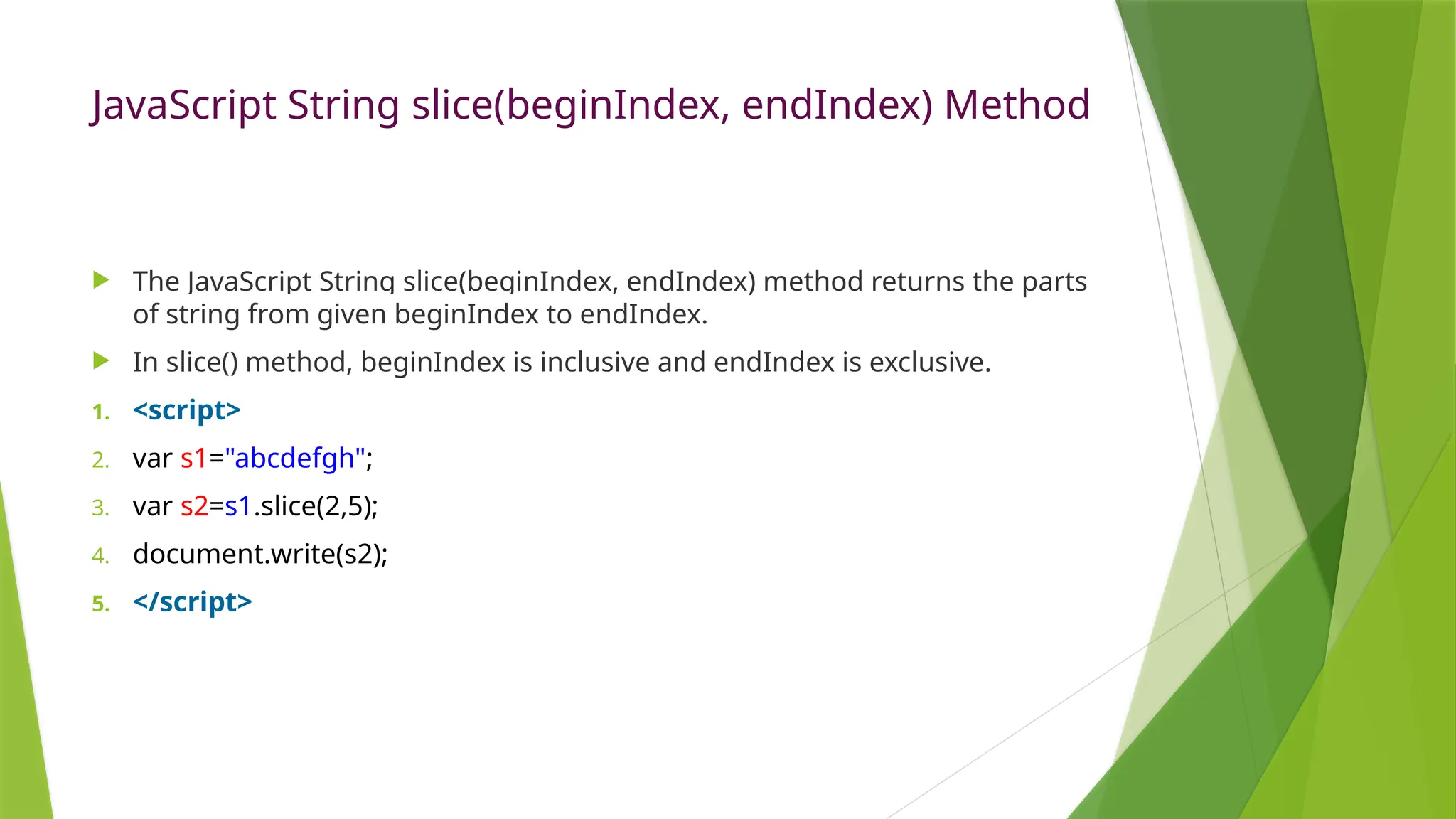 JavaScript String slice(beginIndex, endIndex) Method

The JavaScript String slice(beginIndex, endIndex) method returns the parts of string from given beginIndex to endIndex.

In slice() method, beginIndex is inclusive and endIndex is exclusive.

1. <script>
2. var s1="abcdefgh";
3. var s2=s1.slice(2,5);
4. document.write(s2);
5. </script>